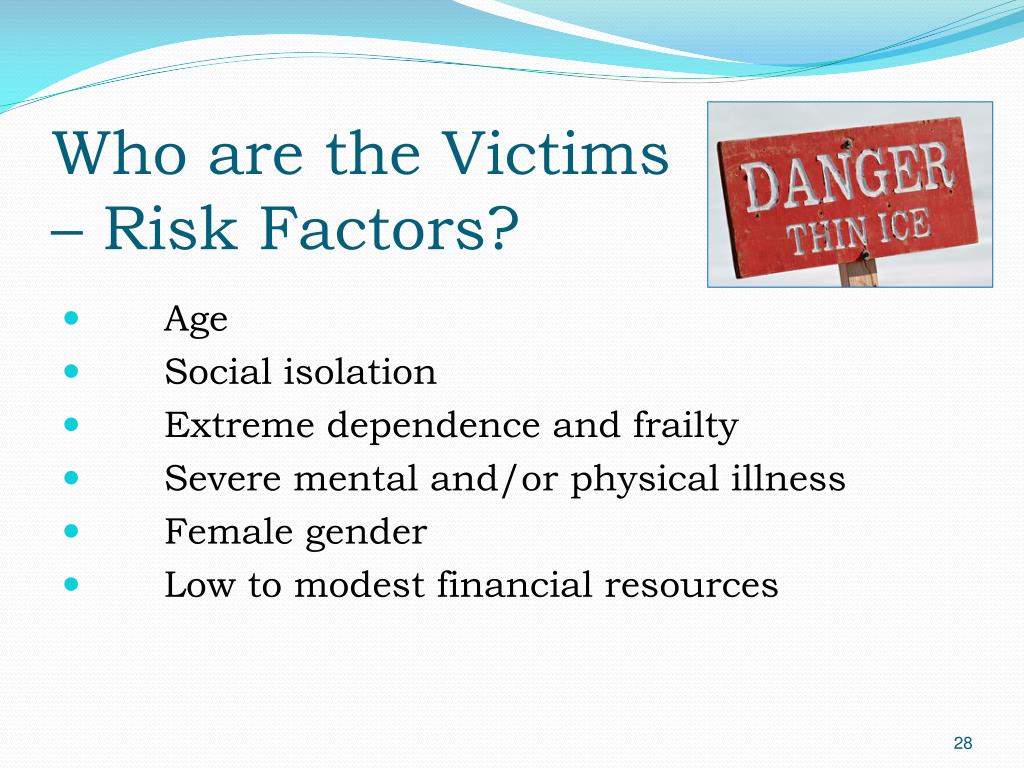 Who are the Victims – Risk Factors?

DANGER
THIN ICE

- Age
- Social isolation
- Extreme dependence and frailty
- Severe mental and/or physical illness
- Female gender
- Low to modest financial resources

28